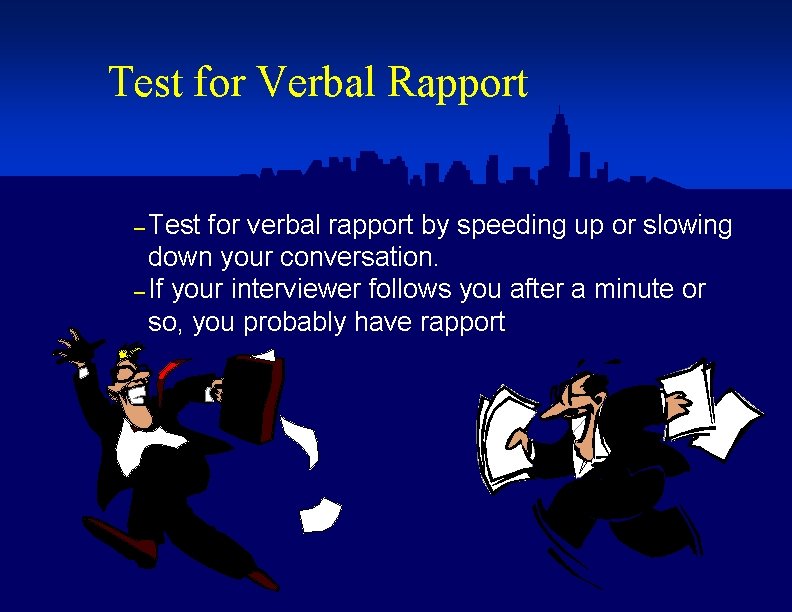 Test for Verbal Rapport

– Test for verbal rapport by speeding up or slowing down your conversation.
– If your interviewer follows you after a minute or so, you probably have rapport